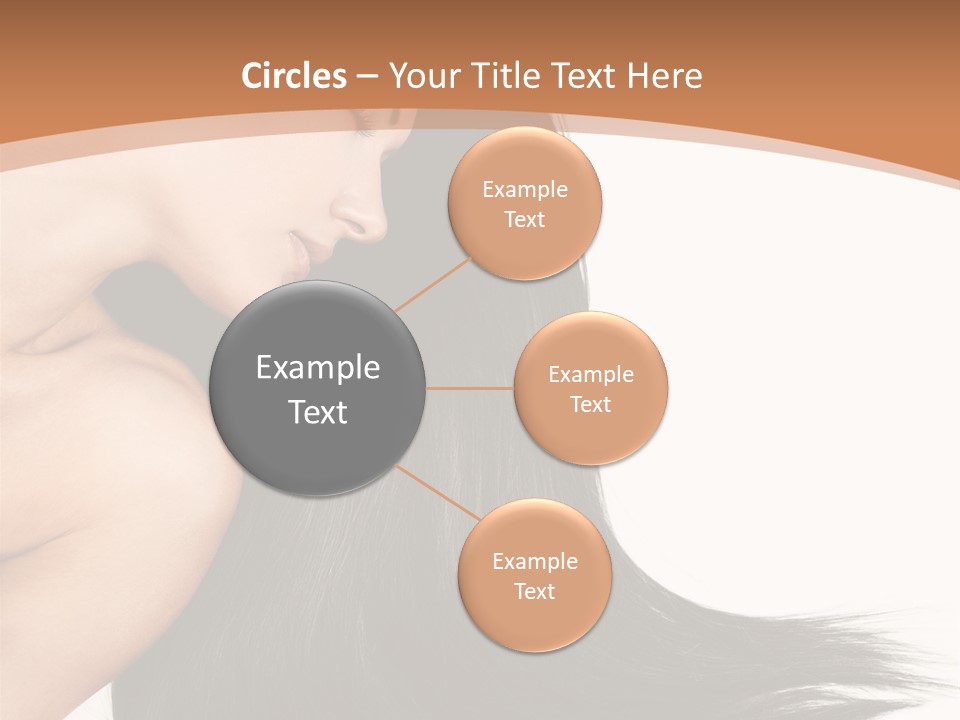 Circles – Your Title Text Here

Example Text

Example Text

Example Text

Example Text